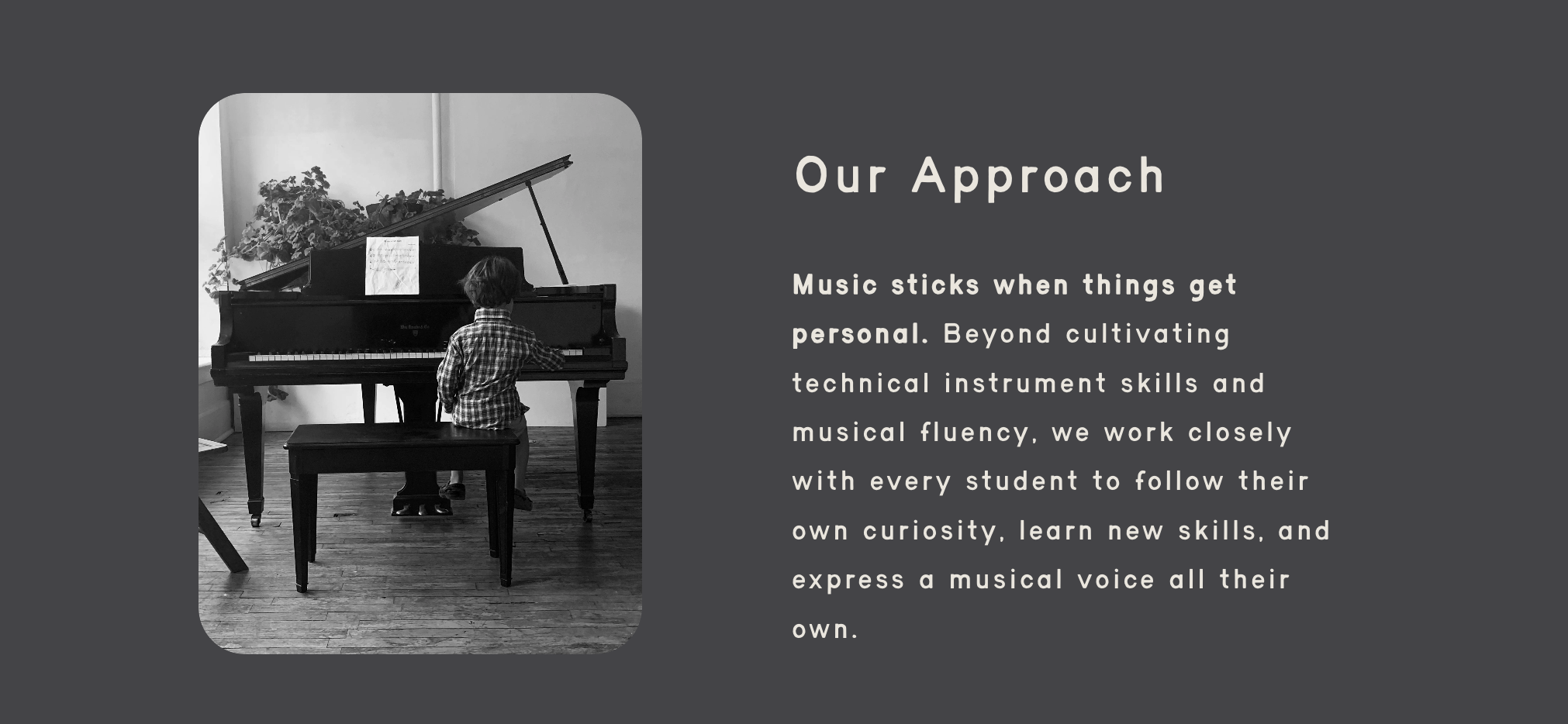 Our Approach

Music sticks when things get personal. Beyond cultivating technical instrument skills and musical fluency, we work closely with every student to follow their own curiosity, learn new skills, and express a musical voice all their own.